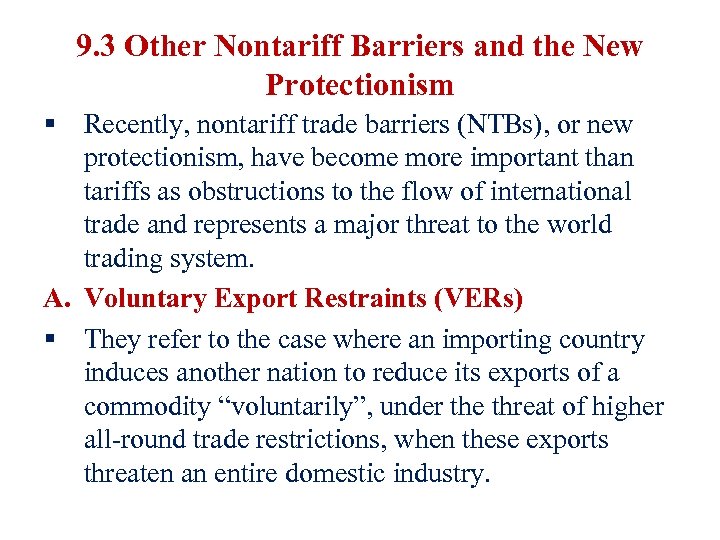 9.3 Other Nontariff Barriers and the New Protectionism

▪ Recently, nontariff trade barriers (NTBs), or new protectionism, have become more important than tariffs as obstructions to the flow of international trade and represents a major threat to the world trading system.

A. Voluntary Export Restraints (VERs)

▪ They refer to the case where an importing country induces another nation to reduce its exports of a commodity “voluntarily”, under the threat of higher all-round trade restrictions, when these exports threaten an entire domestic industry.